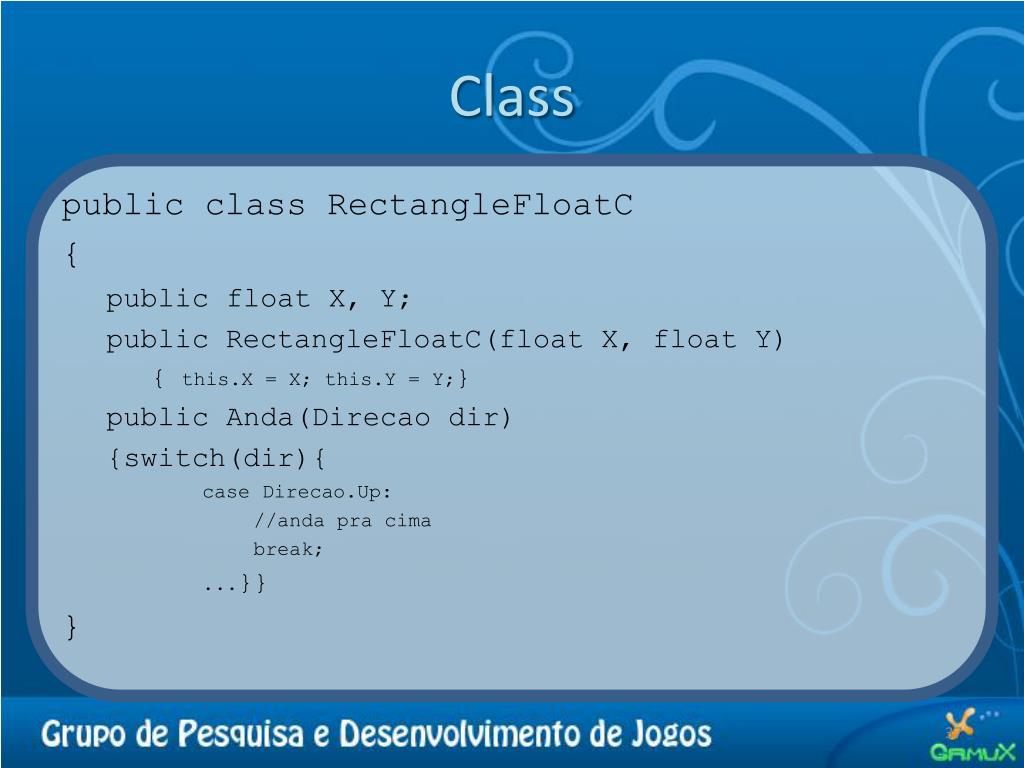 Class

public class RectangleFloatC
{
public float X, Y;
public RectangleFloatC(float X, float Y)
{ this.X = X; this.Y = Y;}
public Anda(Direcao dir)
{switch(dir){
case Direcao.Up:
//anda pra cima
break;
...}}
}

Grupo de Pesquisa e Desenvolvimento de Jogos

GAMUX